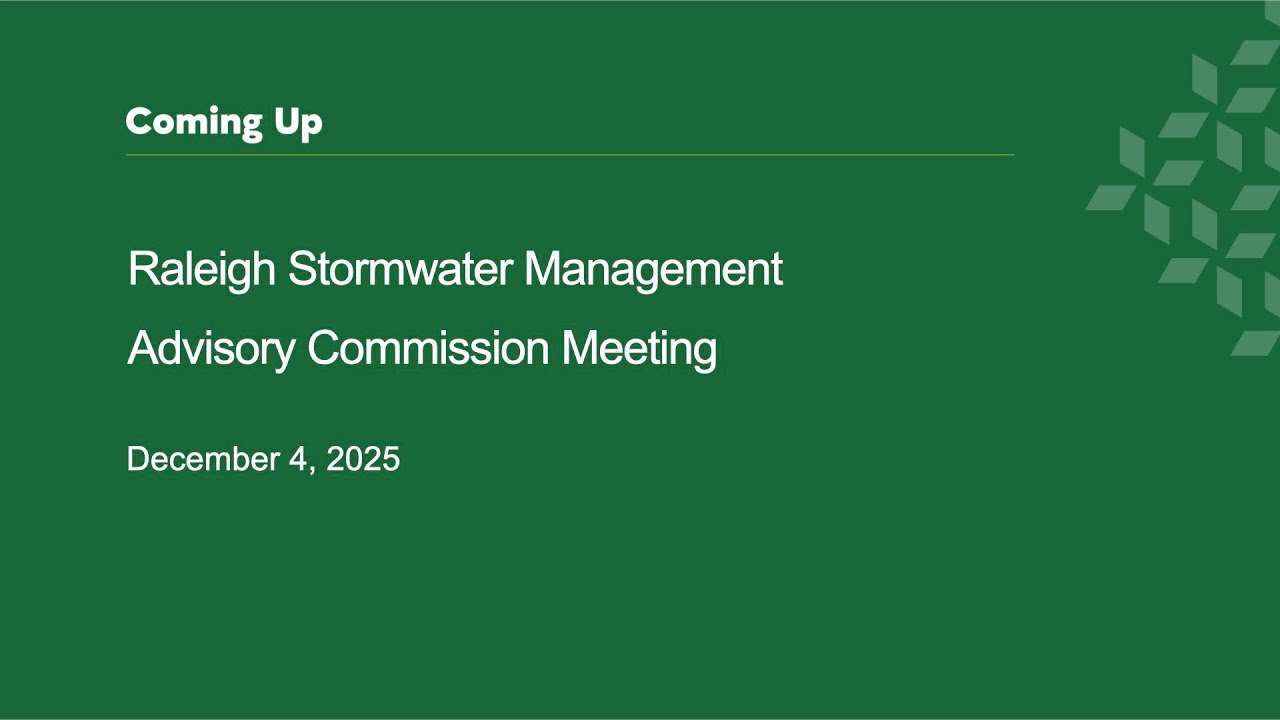 Coming Up

Raleigh Stormwater Management
Advisory Commission Meeting

December 4, 2025